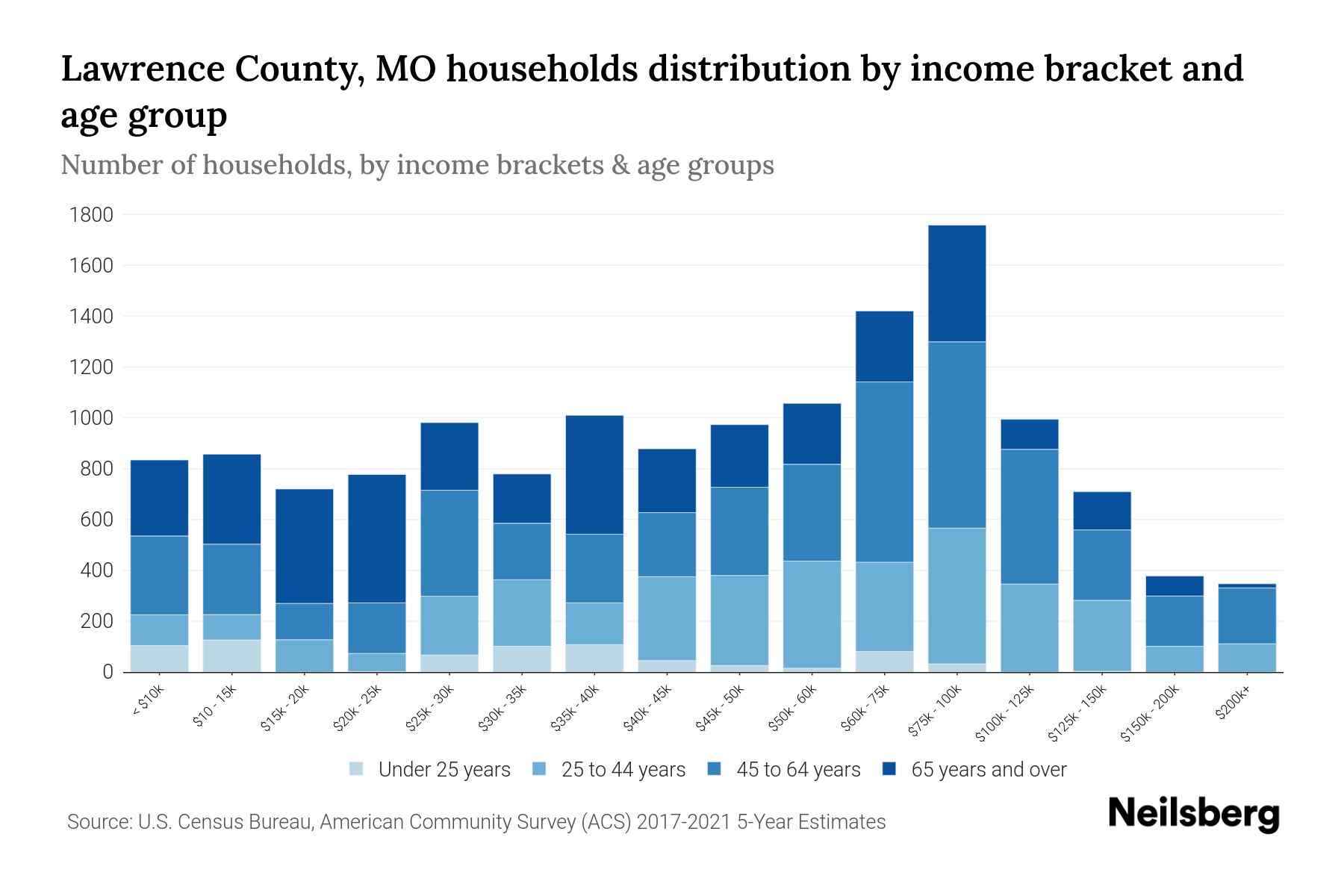 Lawrence County, MO households distribution by income bracket and age group

Number of households, by income brackets & age groups

1800
1600
1400
1200
1000
800
600
400
200
0

< $10k
$10 - 15k
$15k - 20k
$20k - 25k
$25k - 30k
$30k - 35k
$35k - 40k
$40k - 45k
$45k - 50k
$50k - 60k
$60k - 75k
$75k - 100k
$100k - 125k
$125k - 150k
$150k - 200k
$200k+

Under 25 years
25 to 44 years
45 to 64 years
65 years and over

Source: U.S. Census Bureau, American Community Survey (ACS) 2017-2021 5-Year Estimates

Neilsberg